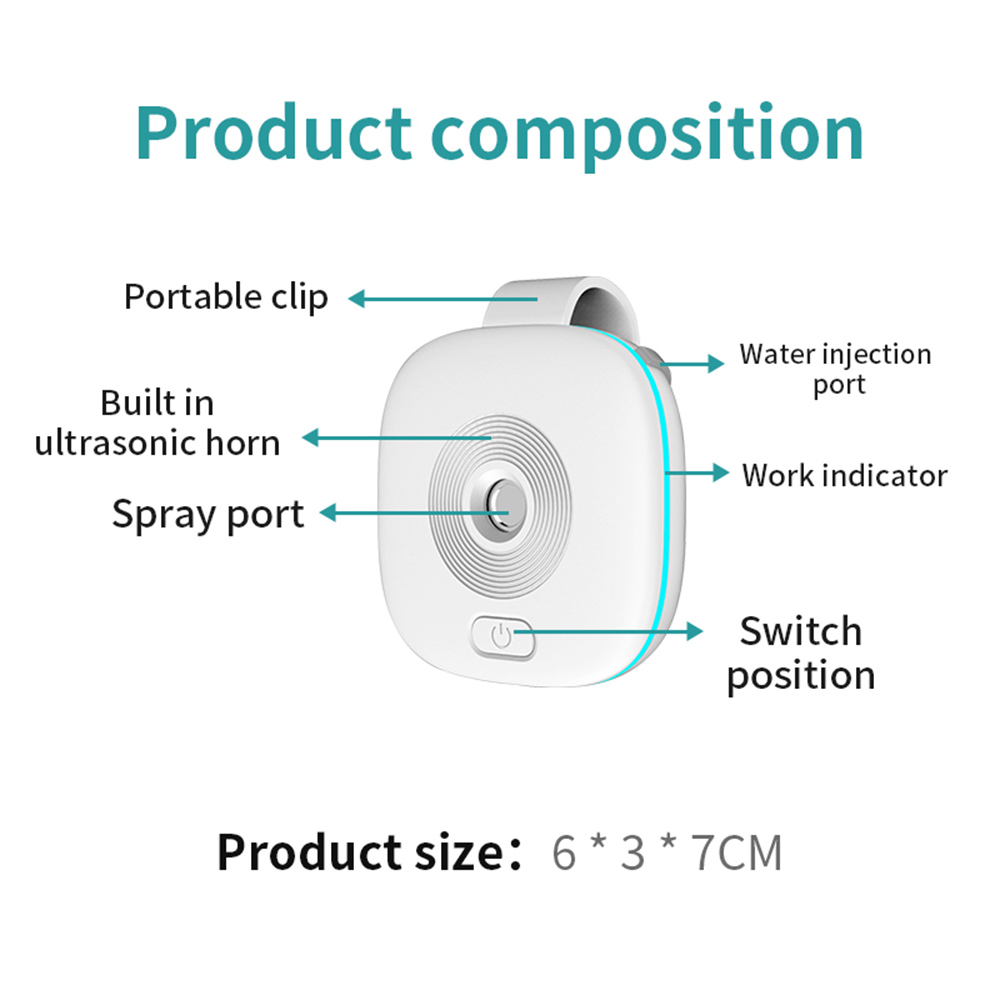 Product composition

Portable clip

Built in ultrasonic horn

Spray port

Water injection port

Work indicator

Switch position

Product size: 6 * 3 * 7CM